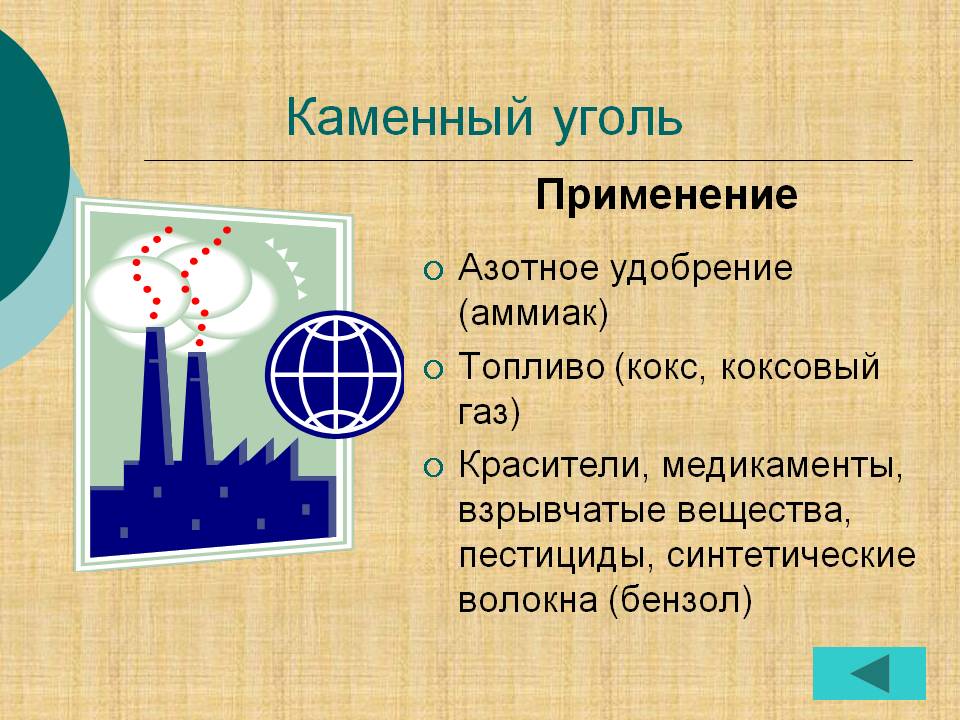 Каменный уголь

Применение

Азотное удобрение (аммиак)

Топливо (кокс, коксовый газ)

Красители, медикаменты, взрывчатые вещества, пестициды, синтетические волокна (бензол)